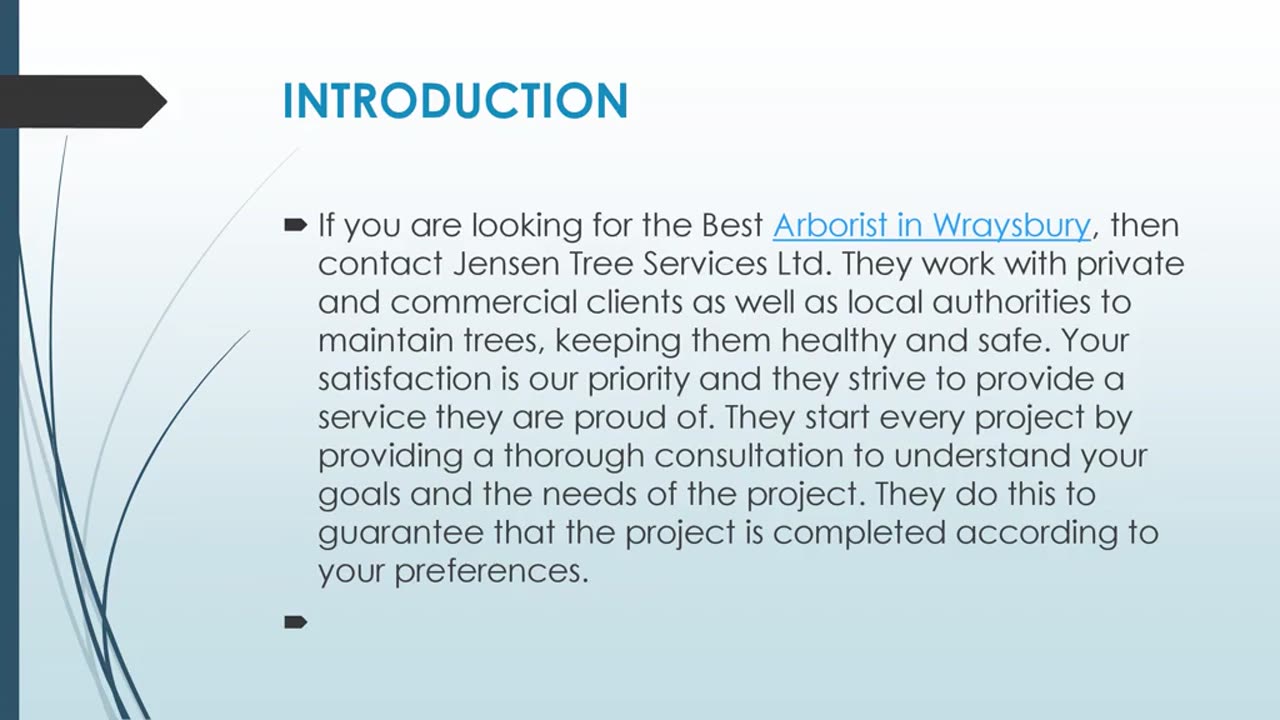 INTRODUCTION

If you are looking for the Best Arborist in Wraysbury, then contact Jensen Tree Services Ltd. They work with private and commercial clients as well as local authorities to maintain trees, keeping them healthy and safe. Your satisfaction is our priority and they strive to provide a service they are proud of. They start every project by providing a thorough consultation to understand your goals and the needs of the project. They do this to guarantee that the project is completed according to your preferences.